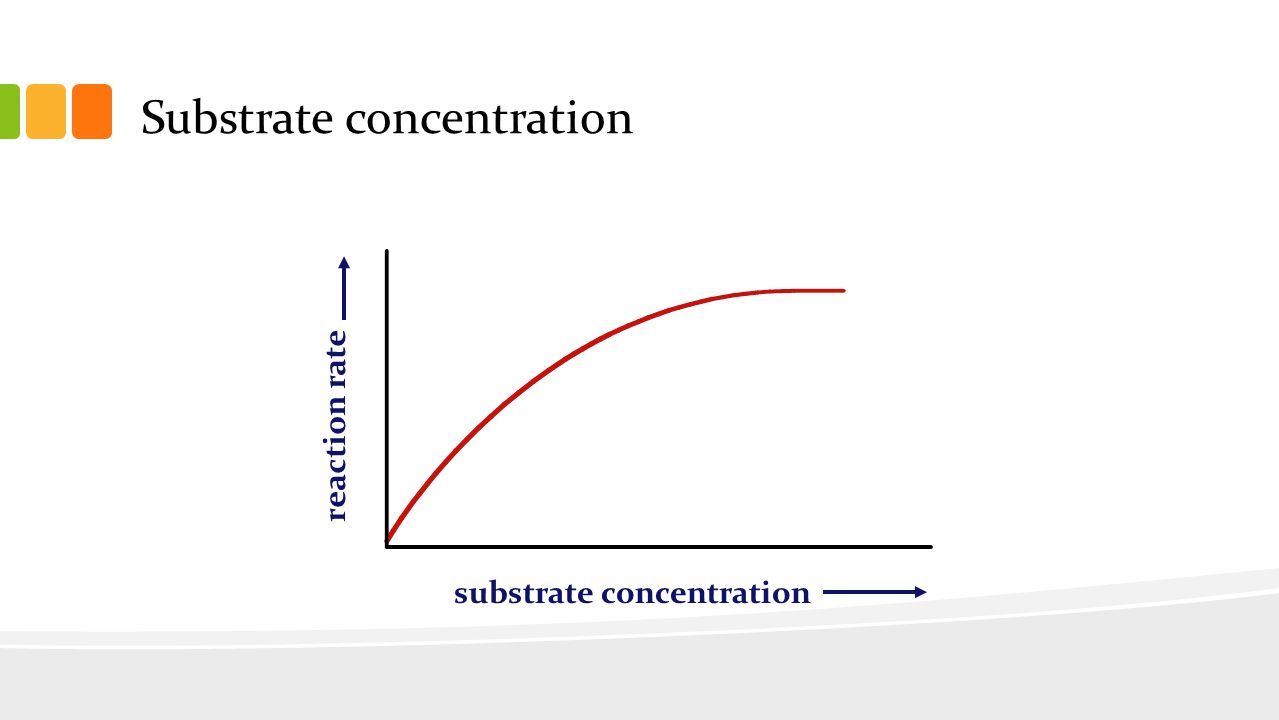 Substrate concentration

reaction rate

substrate concentration